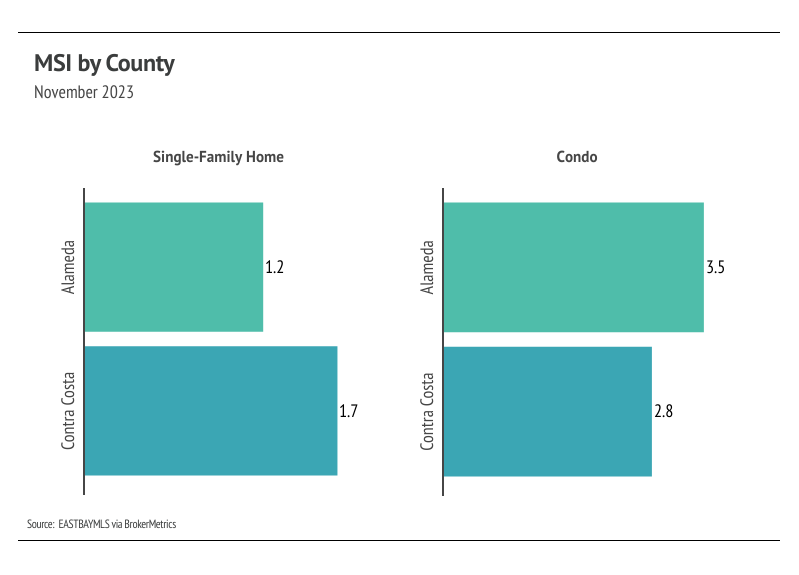 MSI by County
November 2023

Single-Family Home

Alameda 1.2
Contra Costa 1.7

Condo

Alameda 3.5
Contra Costa 2.8

Source: EASTBAYMLS via BrokerMetrics